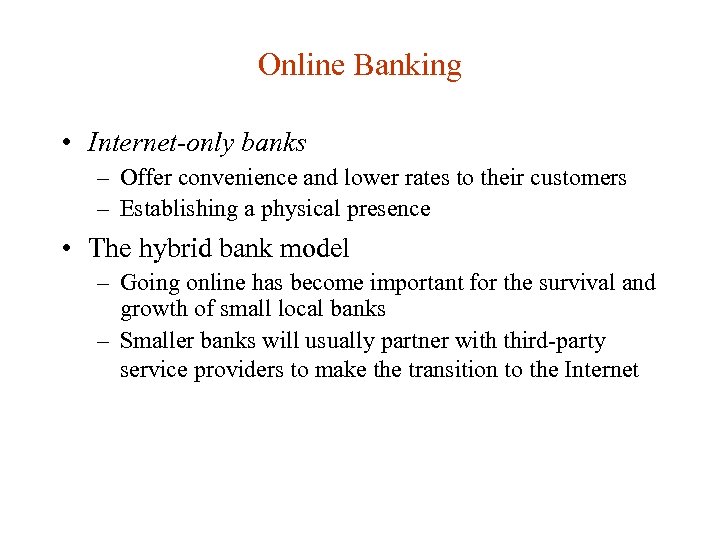 Online Banking

• Internet-only banks
– Offer convenience and lower rates to their customers
– Establishing a physical presence

• The hybrid bank model
– Going online has become important for the survival and growth of small local banks
– Smaller banks will usually partner with third-party service providers to make the transition to the Internet